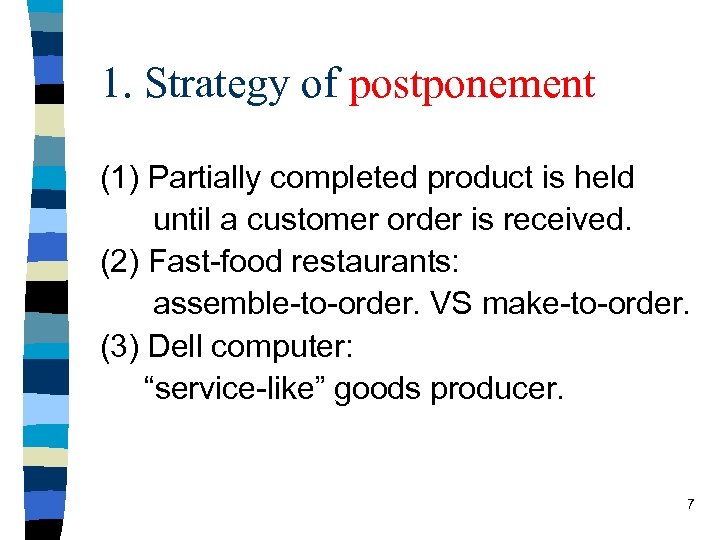 1. Strategy of postponement

(1) Partially completed product is held until a customer order is received.
(2) Fast-food restaurants: assemble-to-order. VS make-to-order.
(3) Dell computer: “service-like” goods producer.

7